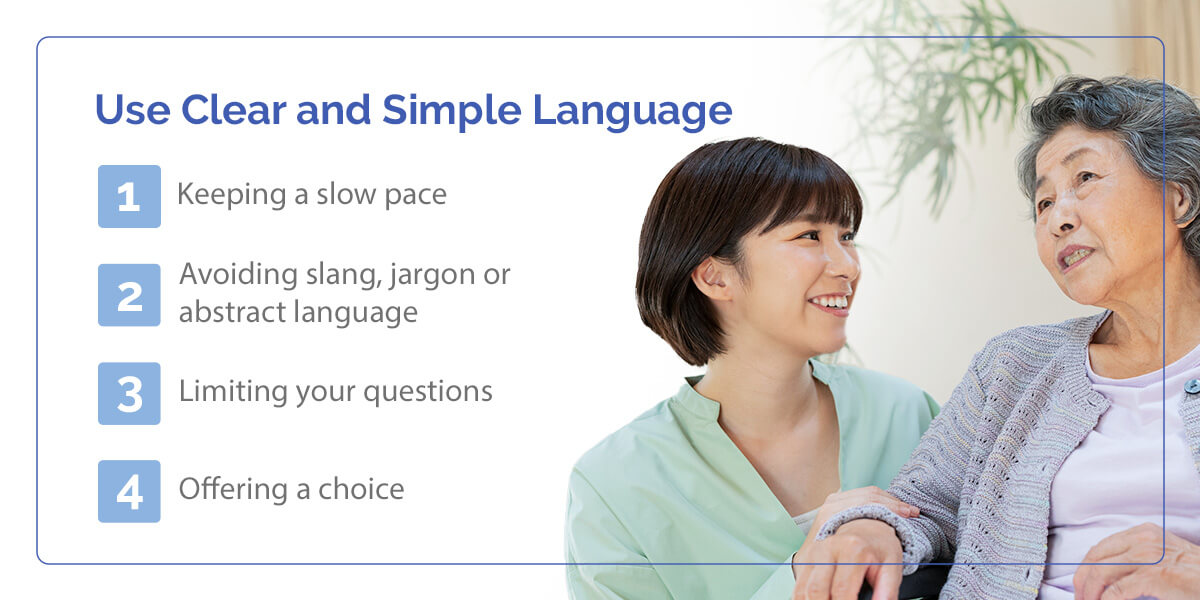 Use Clear and Simple Language

1 Keeping a slow pace

2 Avoiding slang, jargon or abstract language

3 Limiting your questions

4 Offering a choice